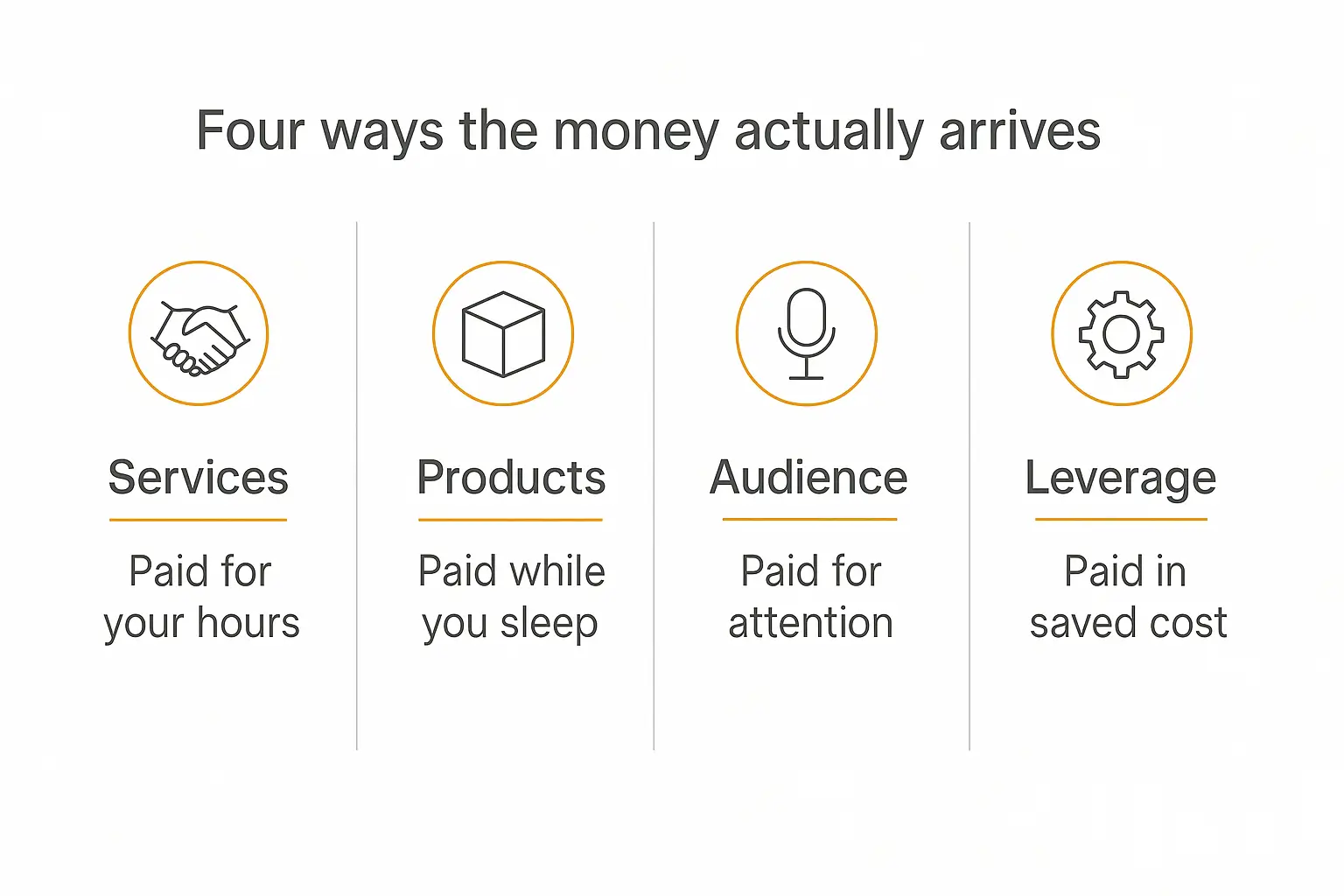 Four ways the money actually arrives

Services

Paid for your hours

Products

Paid while you sleep

Audience

Paid for attention

Leverage

Paid in saved cost